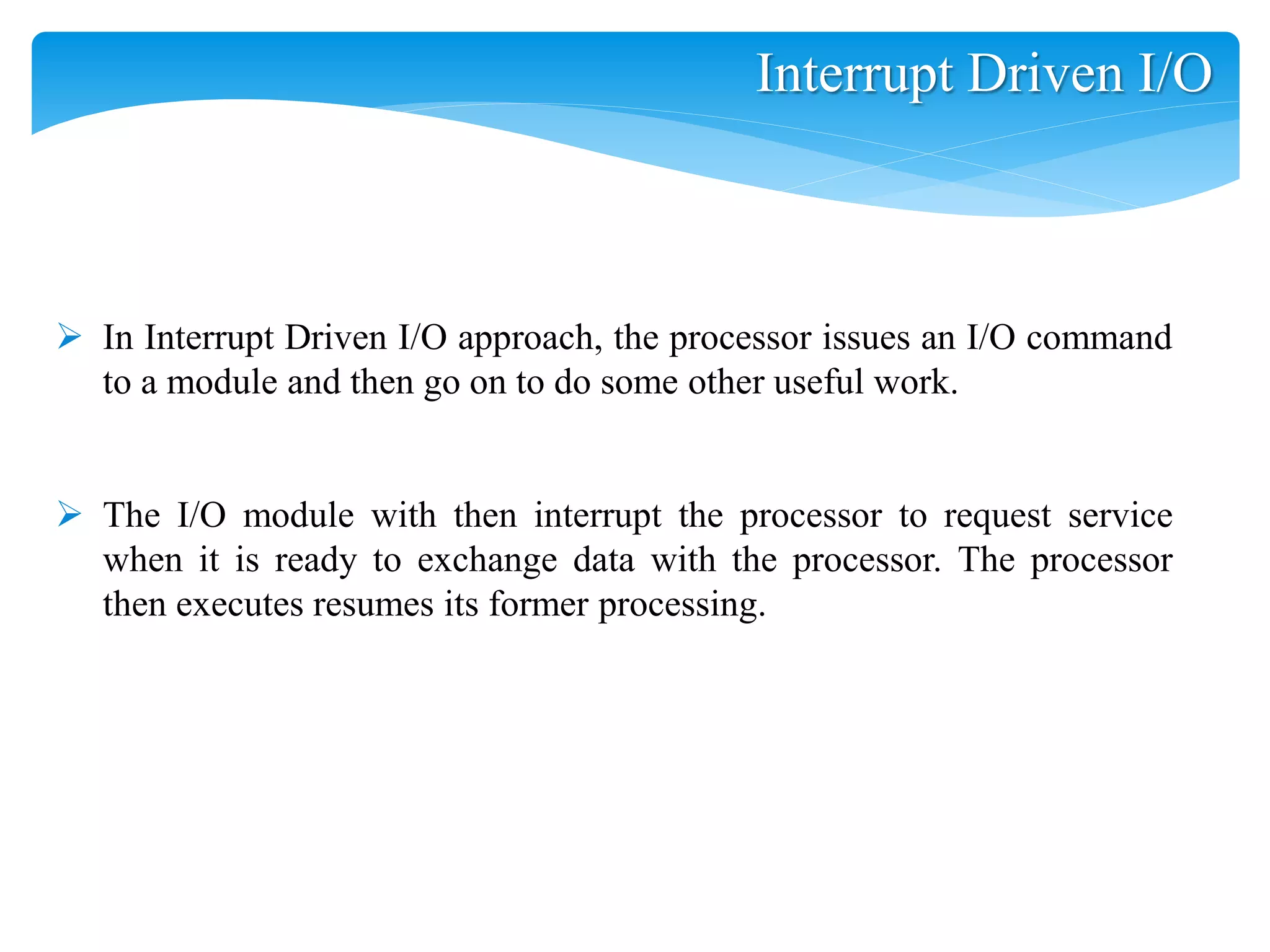 Interrupt Driven I/O

➢ In Interrupt Driven I/O approach, the processor issues an I/O command to a module and then go on to do some other useful work.

➢ The I/O module with then interrupt the processor to request service when it is ready to exchange data with the processor. The processor then executes resumes its former processing.